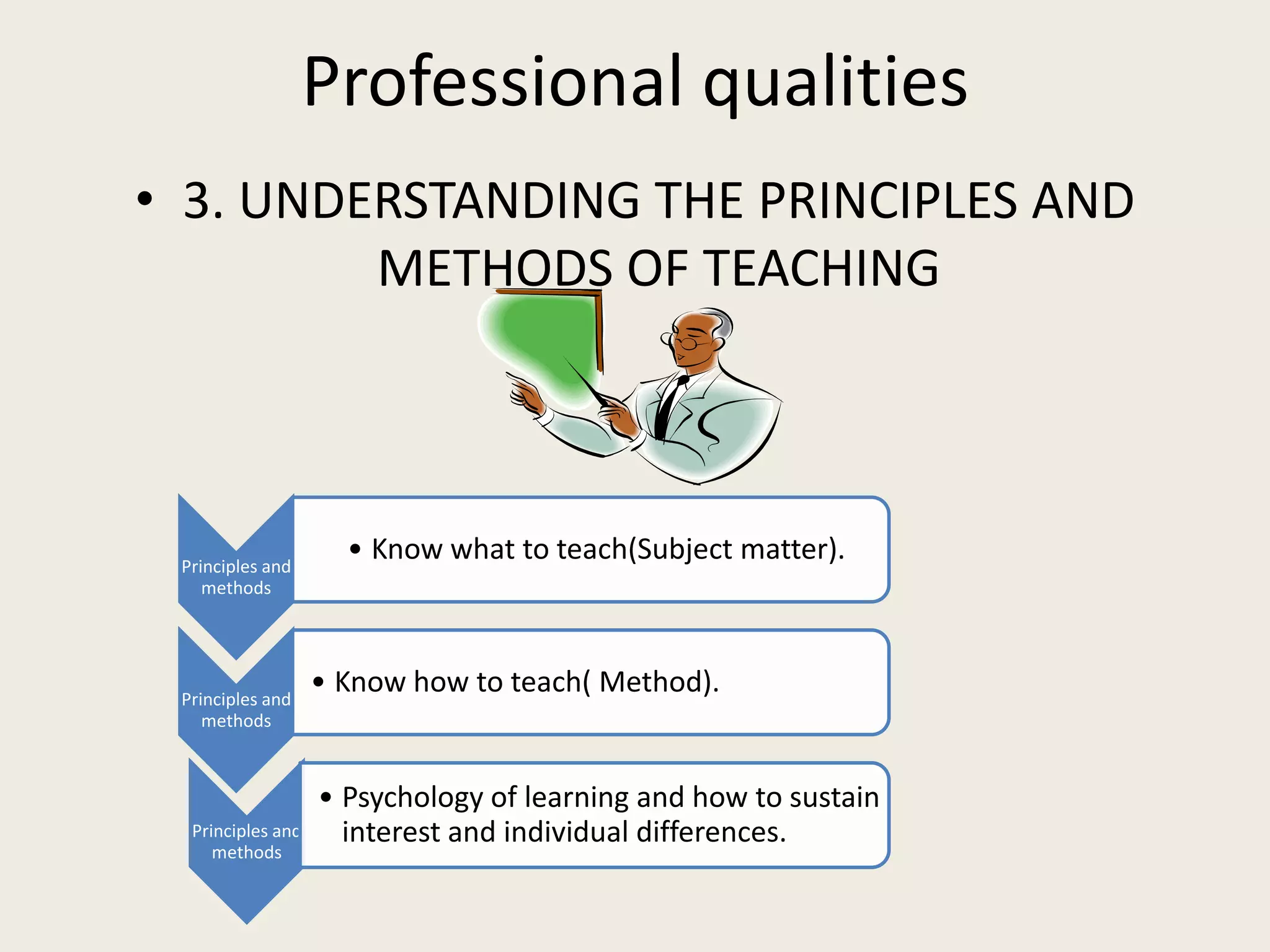 Professional qualities

• 3. UNDERSTANDING THE PRINCIPLES AND METHODS OF TEACHING

Principles and methods

• Know what to teach(Subject matter).

Principles and methods

• Know how to teach( Method).

Principles anc methods

• Psychology of learning and how to sustain interest and individual differences.